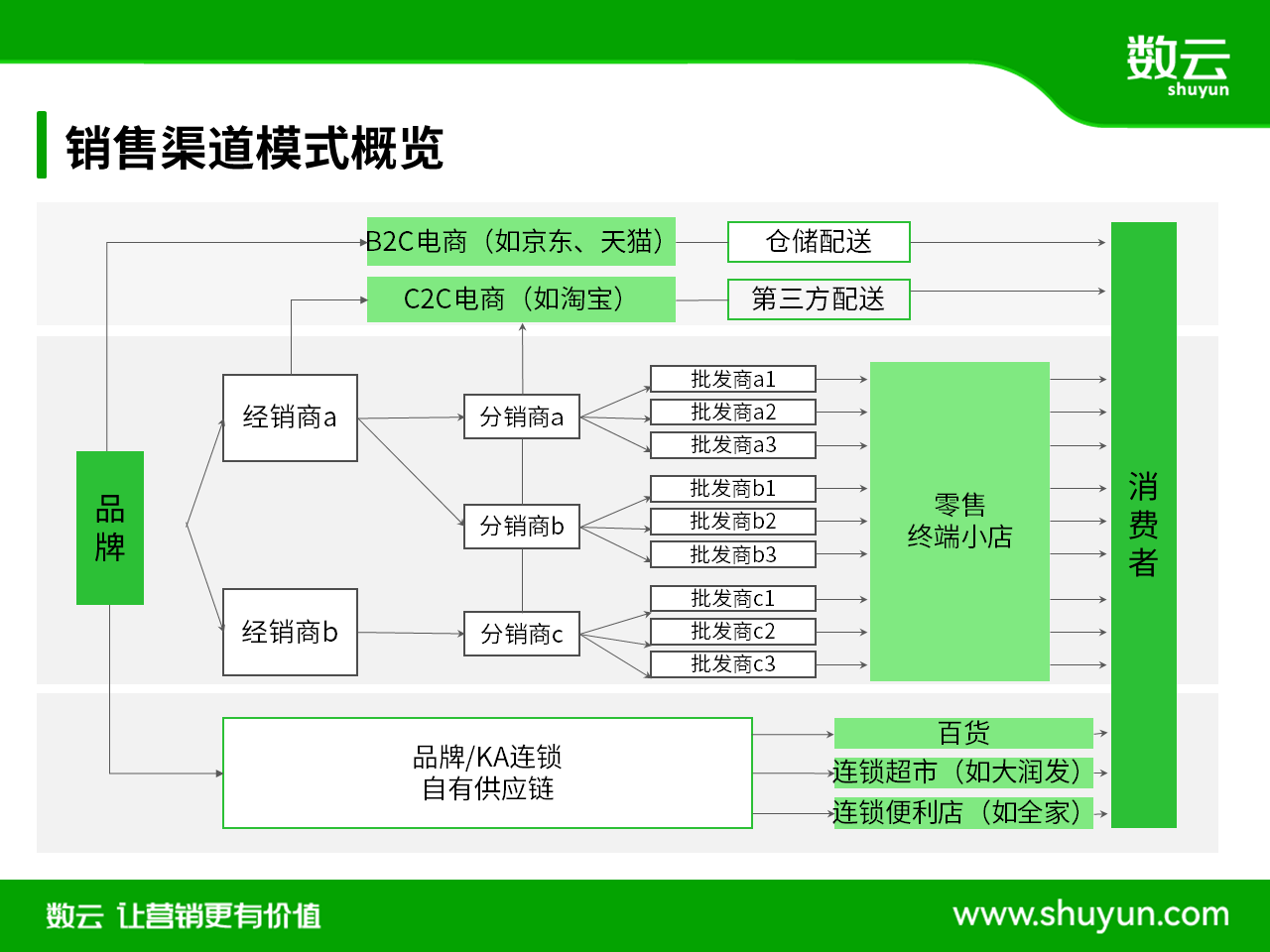 数云
shuyun

销售渠道模式概览

B2C电商（如京东、天猫）
仓储配送
C2C电商（如淘宝）
第三方配送

品牌
经销商a
经销商b
分销商a
分销商b
分销商c
批发商a1
批发商a2
批发商a3
批发商b1
批发商b2
批发商b3
批发商c1
批发商c2
批发商c3
零售
终端小店
消费者

品牌/KA连锁
自有供应链
百货
连锁超市（如大润发）
连锁便利店（如全家）

数云 让营销更有价值
www.shuyun.com